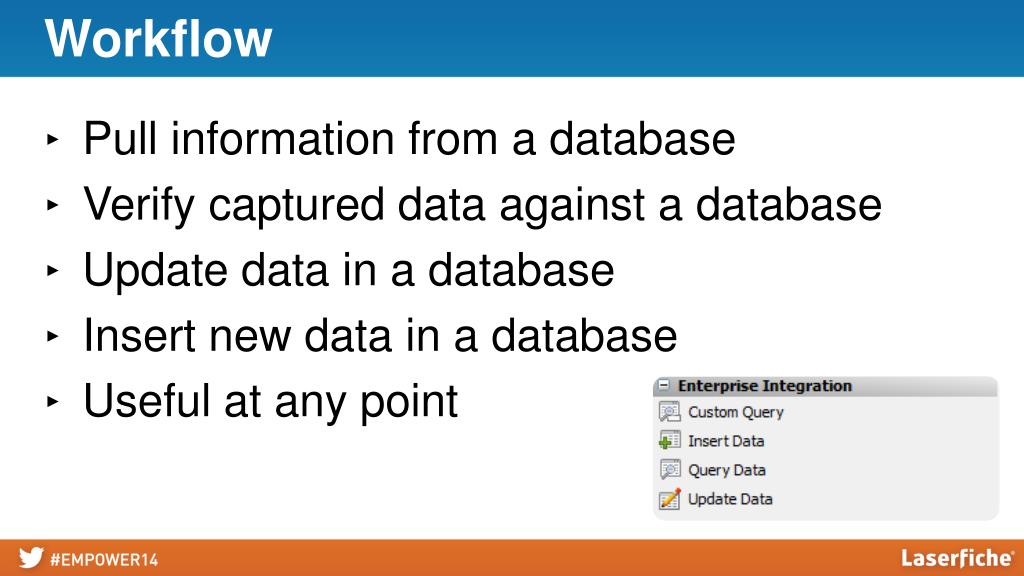 Workflow

‣ Pull information from a database
‣ Verify captured data against a database
‣ Update data in a database
‣ Insert new data in a database
‣ Useful at any point

Enterprise Integration
Custom Query
Insert Data
Query Data
Update Data

#EMPOWER14

Laserfiche